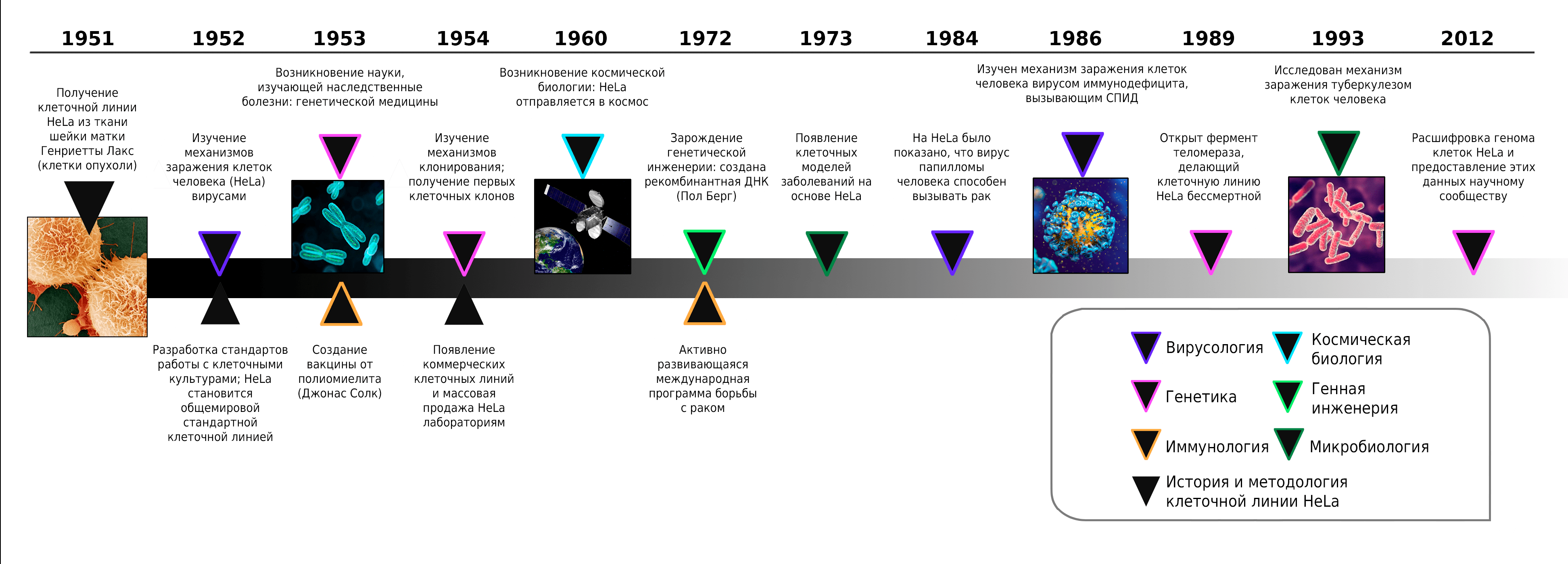 1951 1952 1953 1954 1960 1972 1973 1984 1986 1989 1993 2012

Получение клеточной линии HeLa из ткани шейки матки Генриетты Лакс (клетки опухоли)

Изучение механизмов заражения клеток человека (HeLa) вирусами

Разработка стандартов работы с клеточными культурами; HeLa становится общемировой стандартной клеточной линией

Возникновение науки, изучающей наследственные болезни: генетической медицины

Создание вакцины от полиомиелита (Джонас Солк)

Изучение механизмов клонирования; получение первых клеточных клонов

Появление коммерческих клеточных линий и массовая продажа HeLa лабораториям

Возникновение космической биологии: HeLa отправляется в космос

Зарождение генетической инженерии: создана рекомбинантная ДНК (Пол Берг)

Активно развивающаяся международная программа борьбы с раком

Появление клеточных моделей заболеваний на основе HeLa

На HeLa было показано, что вирус папилломы человека способен вызывать рак

Изучен механизм заражения клеток человека вирусом иммунодефицита, вызывающим СПИД

Открыт фермент теломераза, делающий клеточную линию HeLa бессмертной

Исследован механизм заражения туберкулезом клеток человека

Расшифровка генома клеток HeLa и предоставление этих данных научному сообществу

Вирусология
Космическая биология
Генетика
Генная инженерия
Иммунология
Микробиология
История и методология клеточной линии HeLa